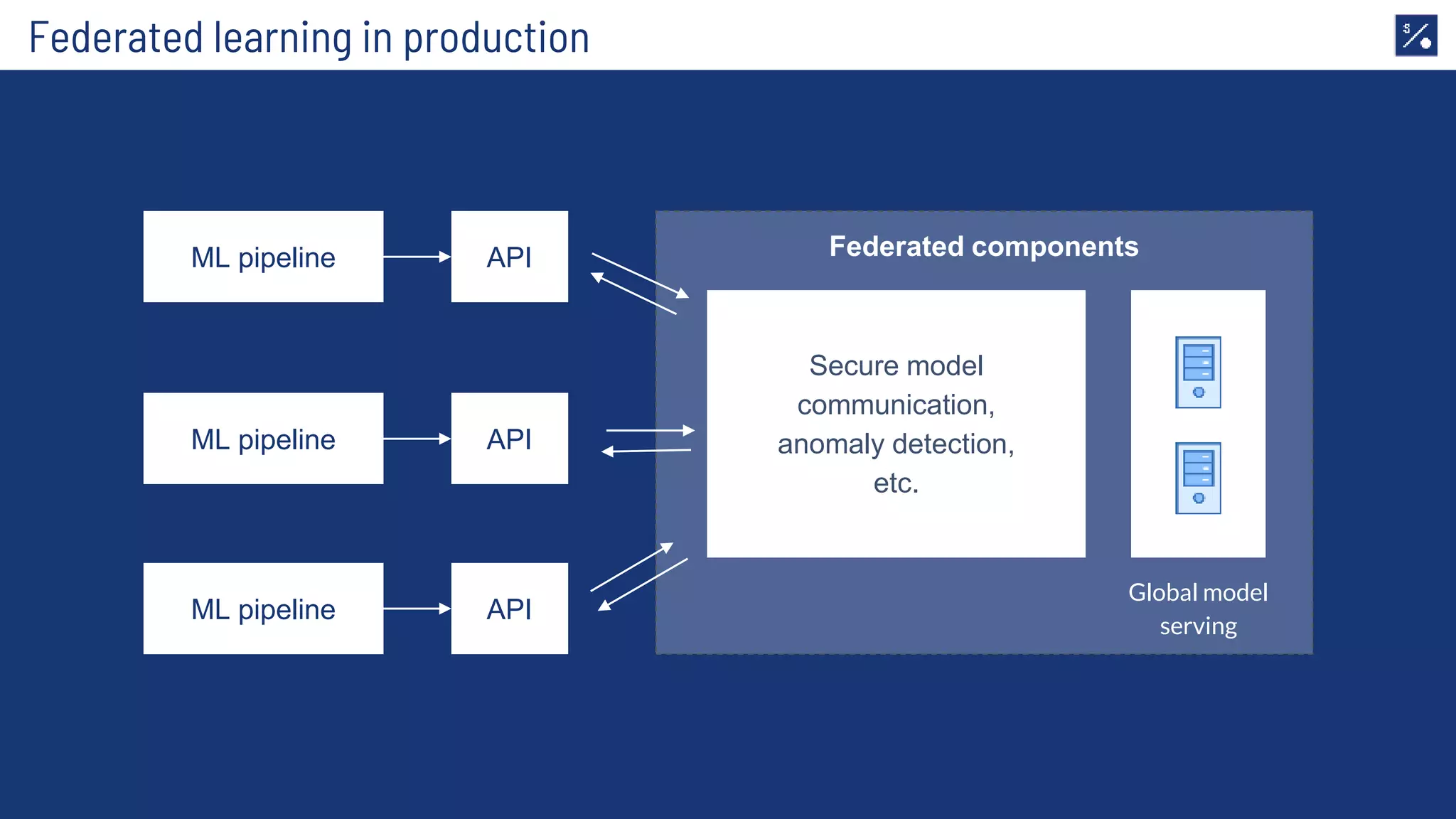 Federated learning in production

ML pipeline

API

ML pipeline

API

ML pipeline

API

Federated components

Secure model communication, anomaly detection, etc.

Global model serving